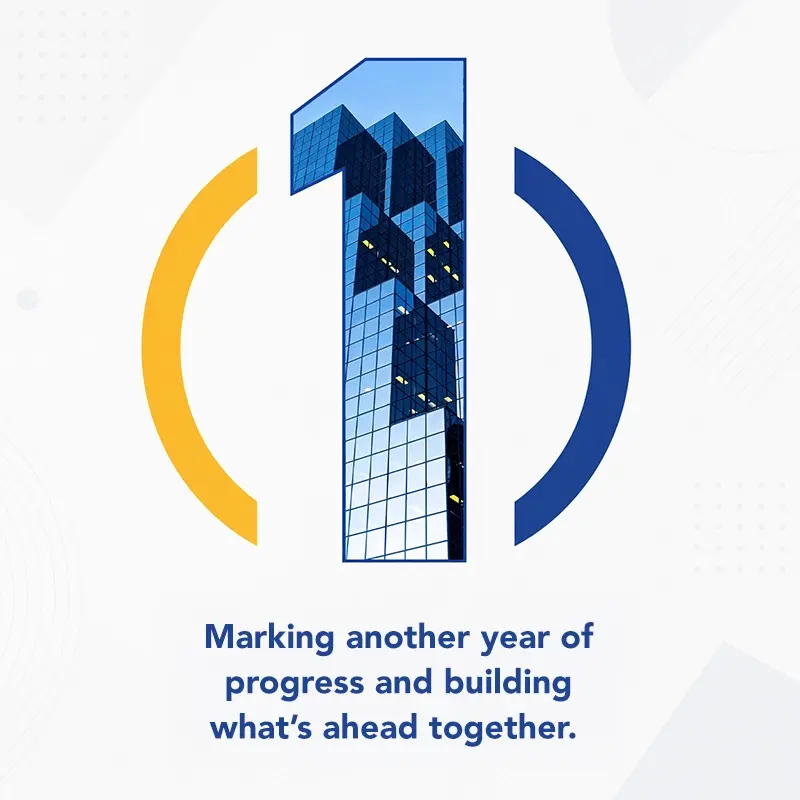 1

Marking another year of progress and building what's ahead together.